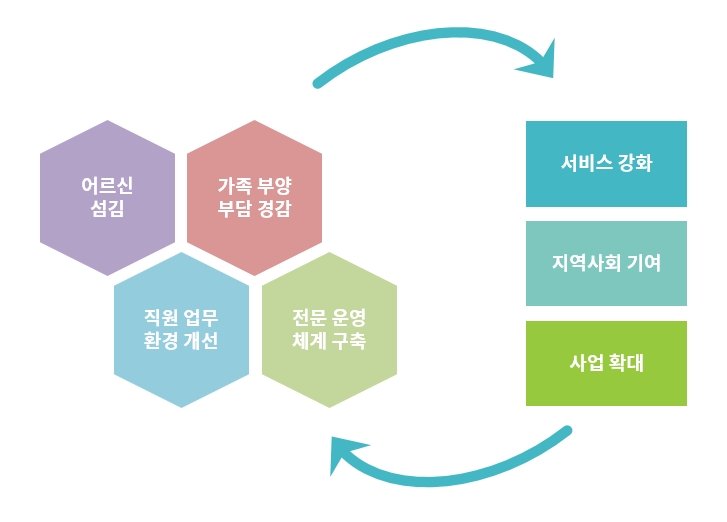 어르신
섬김

가족 부양
부담 경감

직원 업무
환경 개선

전문 운영
체계 구축

서비스 강화

지역사회 기여

사업 확대